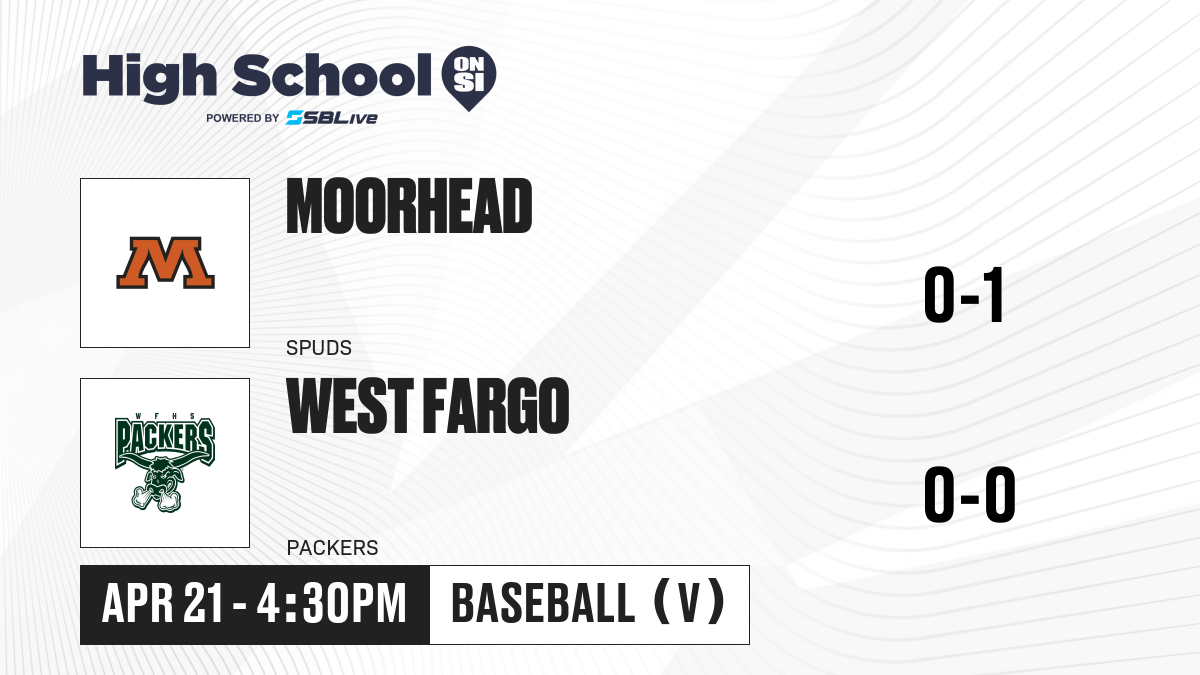 High School ON SI
POWERED BY SBLive

M

MOORHEAD

SPUDS

0-1

WFHS PACKERS

WEST FARGO

PACKERS

0-0

APR 21 - 4:30PM

BASEBALL (V)